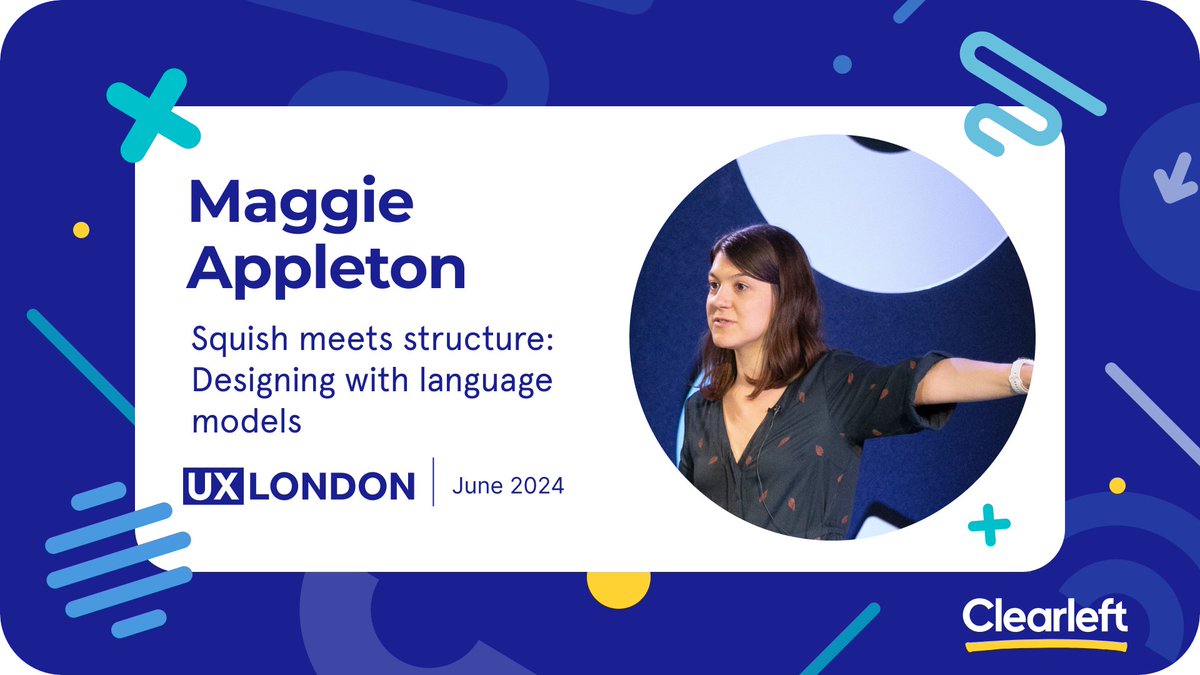 Maggie Appleton

Squish meets structure: Designing with language models

UX LONDON | June 2024

Clearleft